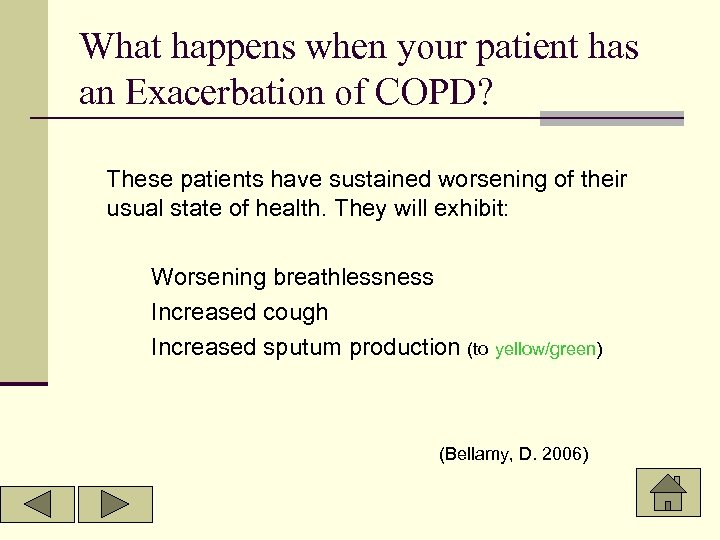 What happens when your patient has an Exacerbation of COPD?

These patients have sustained worsening of their usual state of health. They will exhibit:

Worsening breathlessness
Increased cough
Increased sputum production (to yellow/green)

(Bellamy, D. 2006)